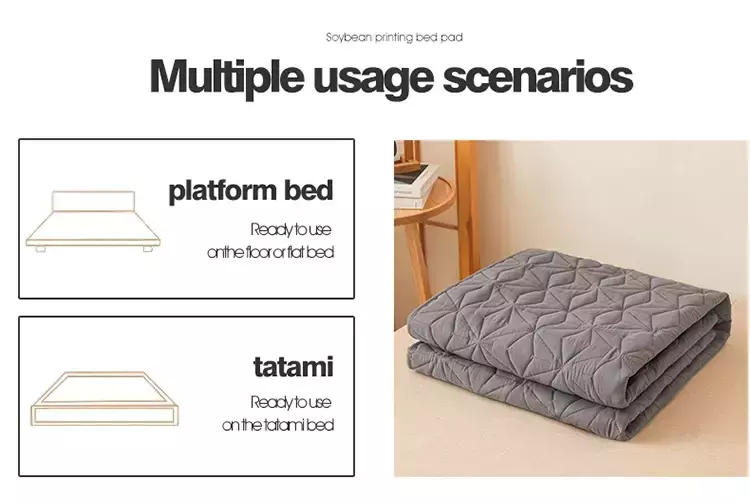 Soybean printing bed pad

Multiple usage scenarios

platform bed

Ready to use
on the floor or flat bed

tatami

Ready to use
on the tatami bed